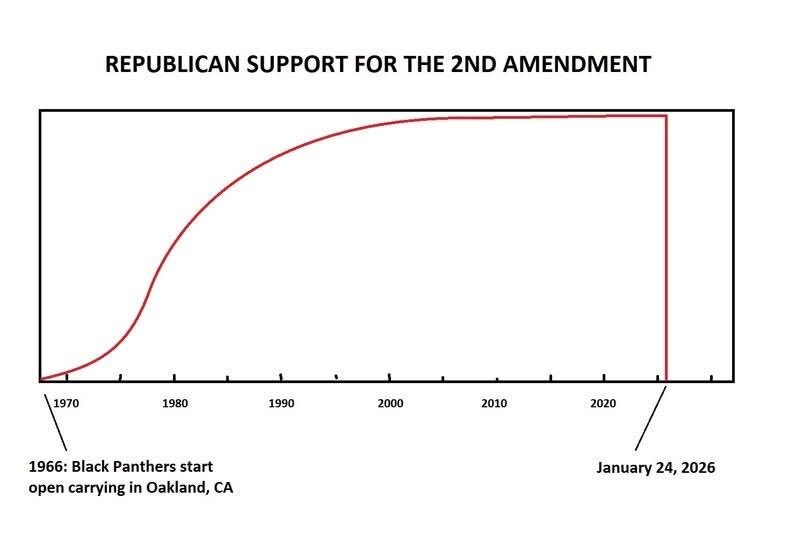 REPUBLICAN SUPPORT FOR THE 2ND AMENDMENT

1970 1980 1990 2000 2010 2020

1966: Black Panthers start open carrying in Oakland, CA

January 24, 2026